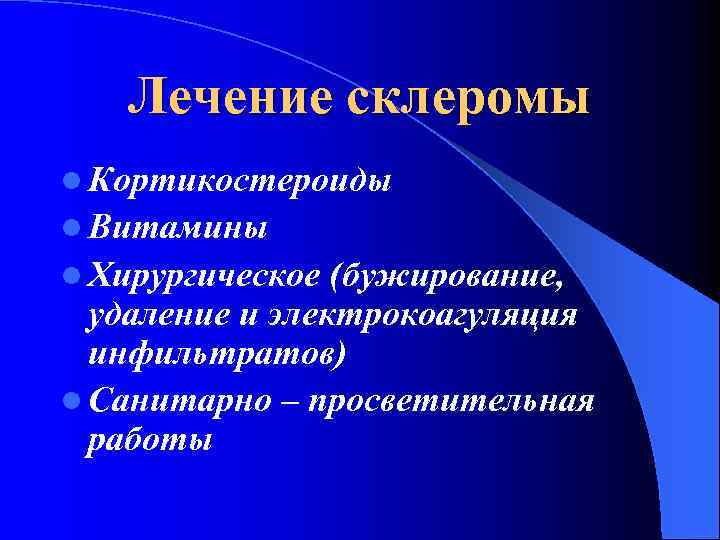 Лечение склеромы

- Кортикостероиды
- Витамины
- Хирургическое (бужирование, удаление и электрокоагуляция инфильтратов)
- Санитарно – просветительная работы